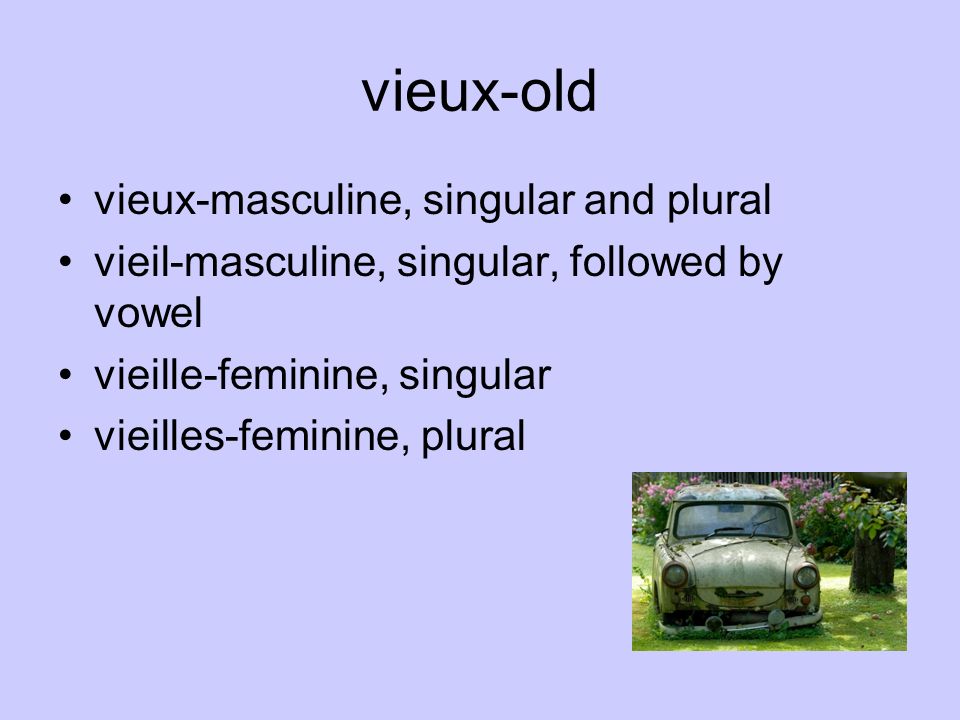 vieux-old

• vieux-masculine, singular and plural
• vieil-masculine, singular, followed by vowel
• vieille-feminine, singular
• vieilles-feminine, plural